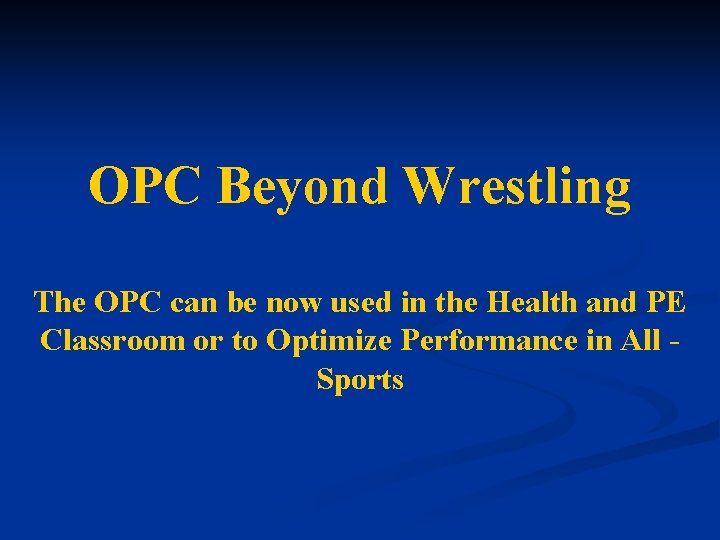 OPC Beyond Wrestling

The OPC can be now used in the Health and PE Classroom or to Optimize Performance in All - Sports